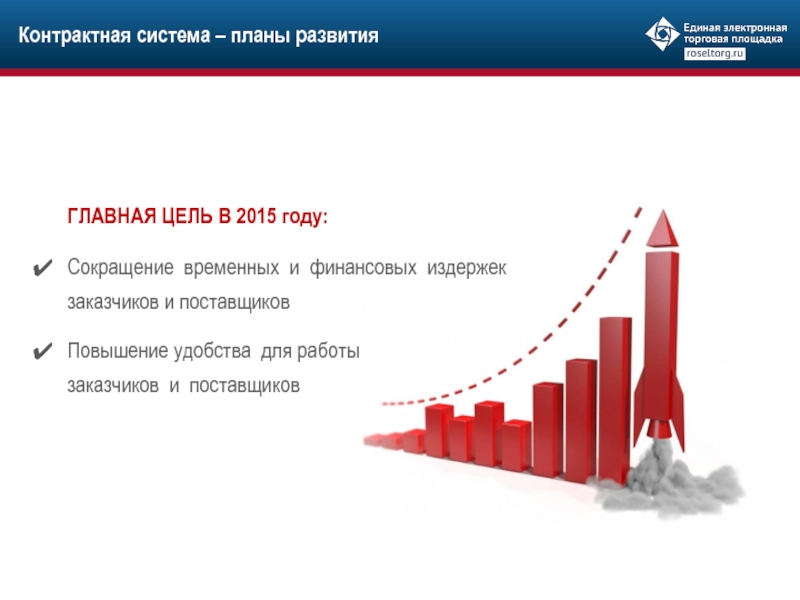 Контрактная система – планы развития

Единая электронная торговая площадка
roseltorg.ru

ГЛАВНАЯ ЦЕЛЬ В 2015 году:

✔ Сокращение временных и финансовых издержек заказчиков и поставщиков

✔ Повышение удобства для работы заказчиков и поставщиков